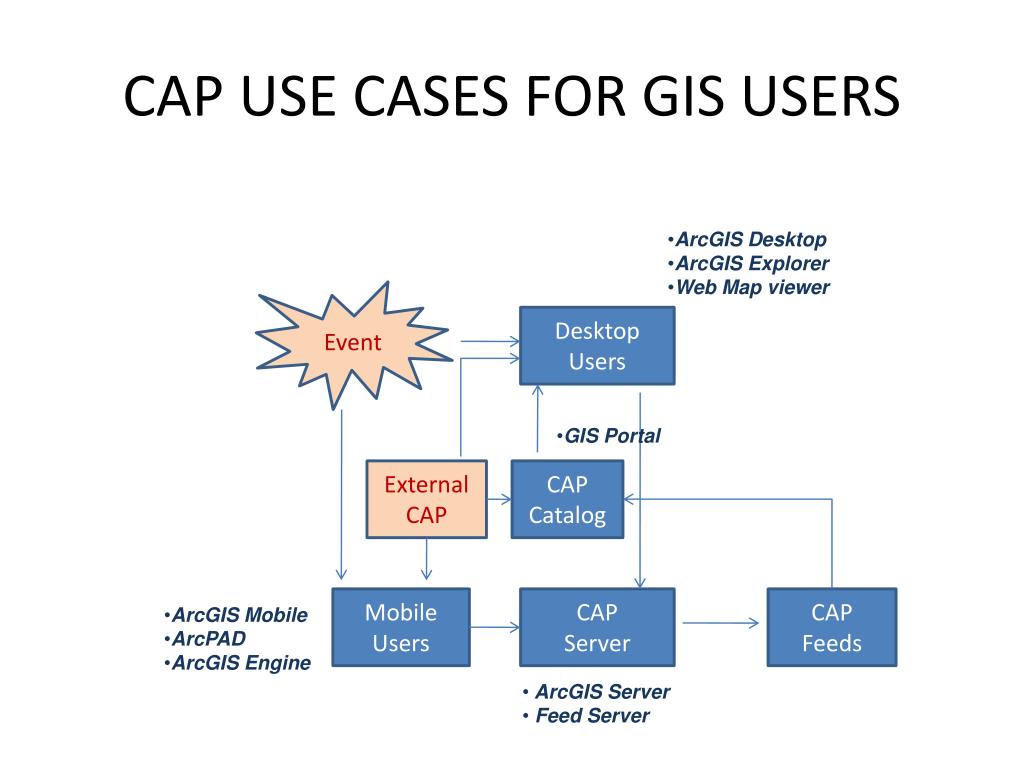 CAP USE CASES FOR GIS USERS

•ArcGIS Desktop
•ArcGIS Explorer
•Web Map viewer

Event

Desktop Users

•GIS Portal

External CAP

CAP Catalog

•ArcGIS Mobile
•ArcPAD
•ArcGIS Engine

Mobile Users

CAP Server

CAP Feeds

• ArcGIS Server
• Feed Server